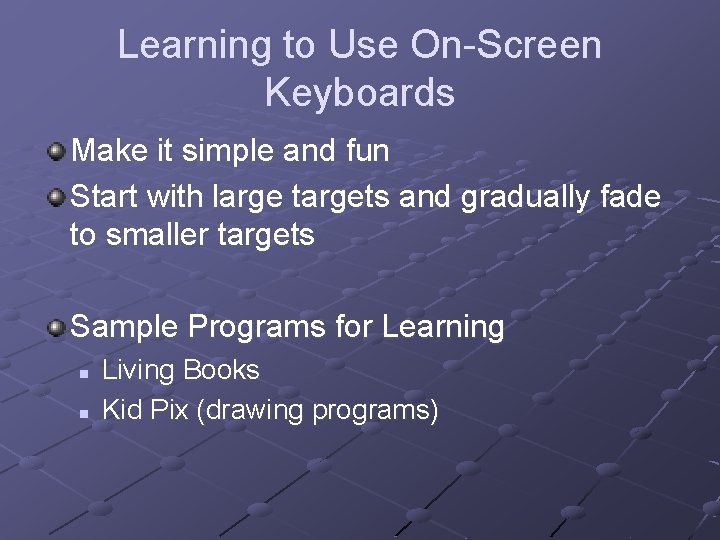 Learning to Use On-Screen Keyboards

Make it simple and fun

Start with large targets and gradually fade to smaller targets

Sample Programs for Learning

Living Books

Kid Pix (drawing programs)